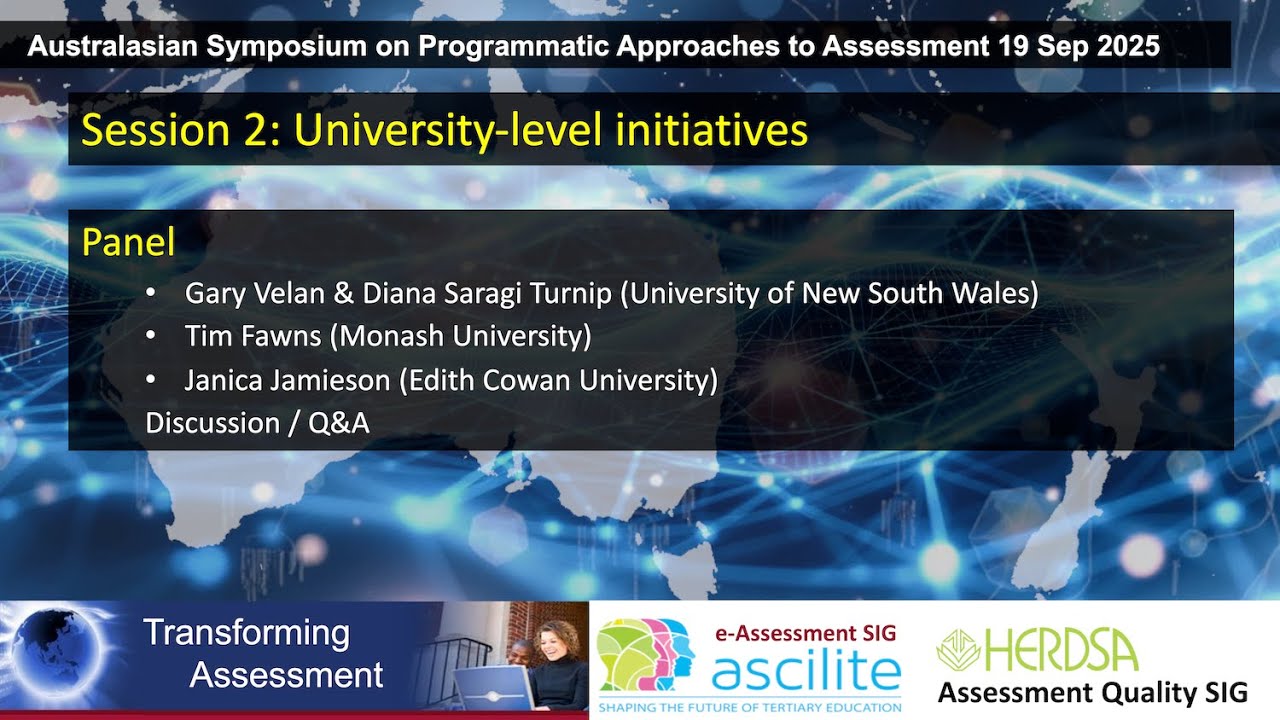 Australasian Symposium on Programmatic Approaches to Assessment 19 Sep 2025

Session 2: University-level initiatives

Panel
• Gary Velan & Diana Saragi Turnip (University of New South Wales)
• Tim Fawns (Monash University)
• Janica Jamieson (Edith Cowan University)
Discussion / Q&A

Transforming Assessment

e-Assessment SIG
ascilite
SHAPING THE FUTURE OF TERTIARY EDUCATION

HERDSA
Assessment Quality SIG